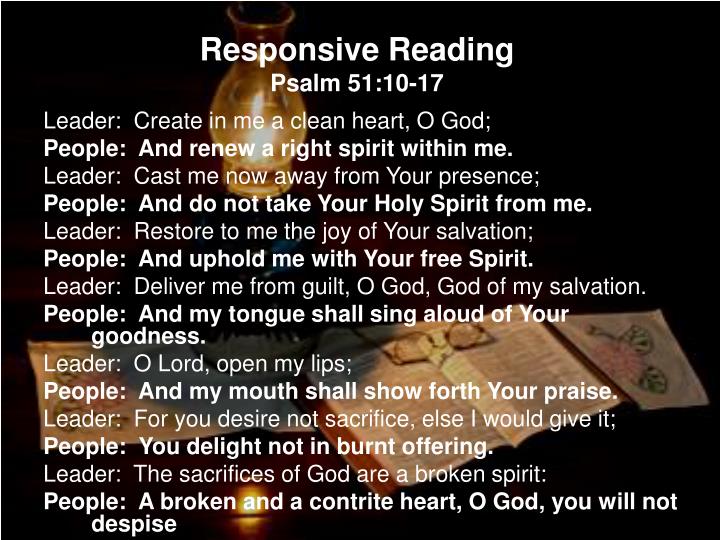 Responsive Reading
Psalm 51:10-17

Leader: Create in me a clean heart, O God;
People: And renew a right spirit within me.
Leader: Cast me now away from Your presence;
People: And do not take Your Holy Spirit from me.
Leader: Restore to me the joy of Your salvation;
People: And uphold me with Your free Spirit.
Leader: Deliver me from guilt, O God, God of my salvation.
People: And my tongue shall sing aloud of Your goodness.
Leader: O Lord, open my lips;
People: And my mouth shall show forth Your praise.
Leader: For you desire not sacrifice, else I would give it;
People: You delight not in burnt offering.
Leader: The sacrifices of God are a broken spirit:
People: A broken and a contrite heart, O God, you will not despise